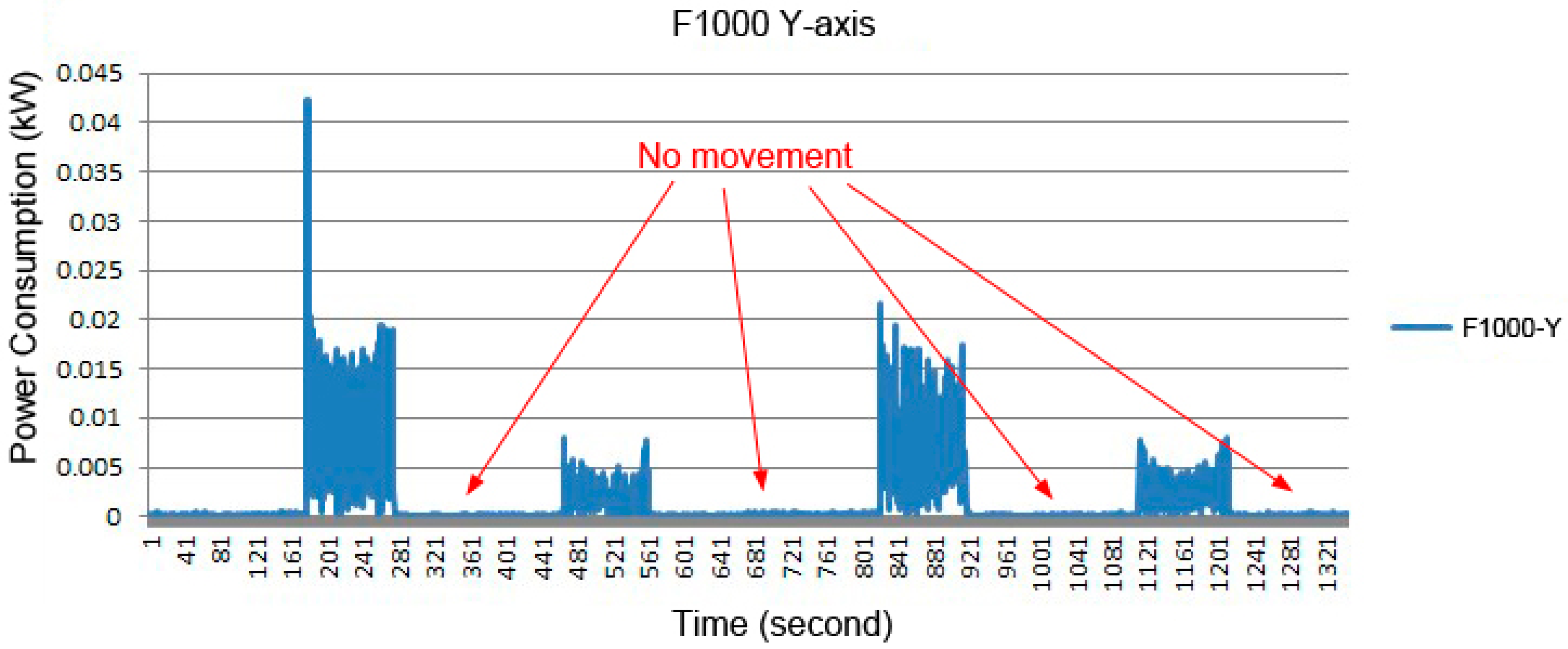 F1000 Y-axis

Power Consumption (kW)

0.045
0.04
0.035
0.03
0.025
0.02
0.015
0.01
0.005
0

No movement

F1000-Y

1
41
81
121
161
201
241
281
321
361
401
441
481
521
561
601
641
681
721
761
801
841
881
921
961
1001
1041
1081
1121
1161
1201
1241
1281
1321

Time (second)